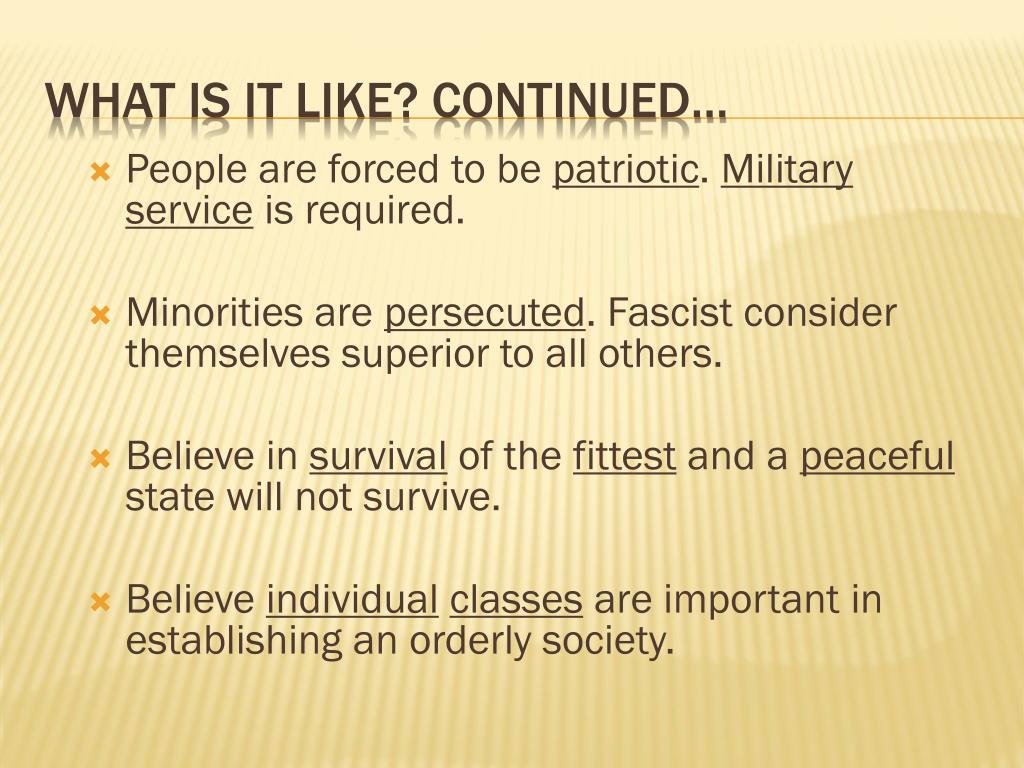 WHAT IS IT LIKE? CONTINUED…

People are forced to be patriotic. Military service is required.

Minorities are persecuted. Fascist consider themselves superior to all others.

Believe in survival of the fittest and a peaceful state will not survive.

Believe individual classes are important in establishing an orderly society.